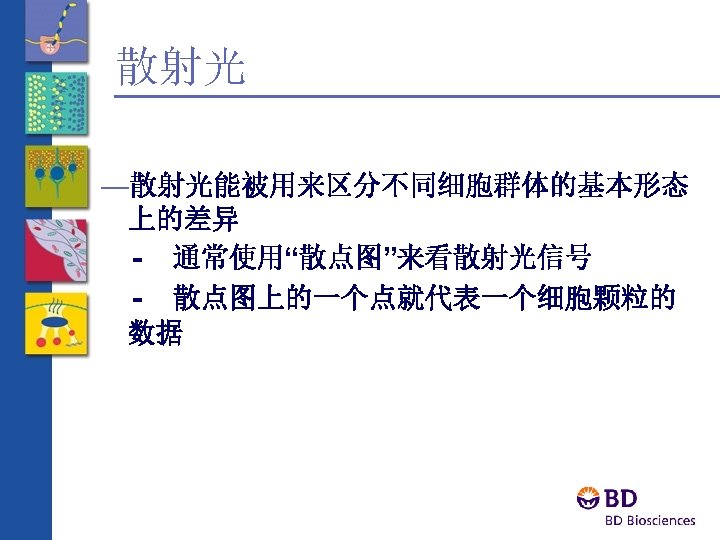 散射光

—散射光能被用来区分不同细胞群体的基本形态上的差异

- 通常使用“散点图”来看散射光信号

- 散点图上的一个点就代表一个细胞颗粒的数据

BD
BD Biosciences